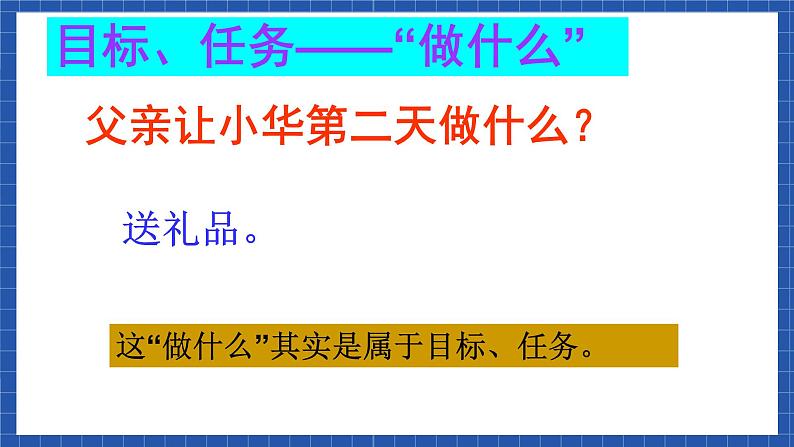 目标、任务——“做什么”

父亲让小华第二天做什么？

送礼品。

这“做什么”其实是属于目标、任务。